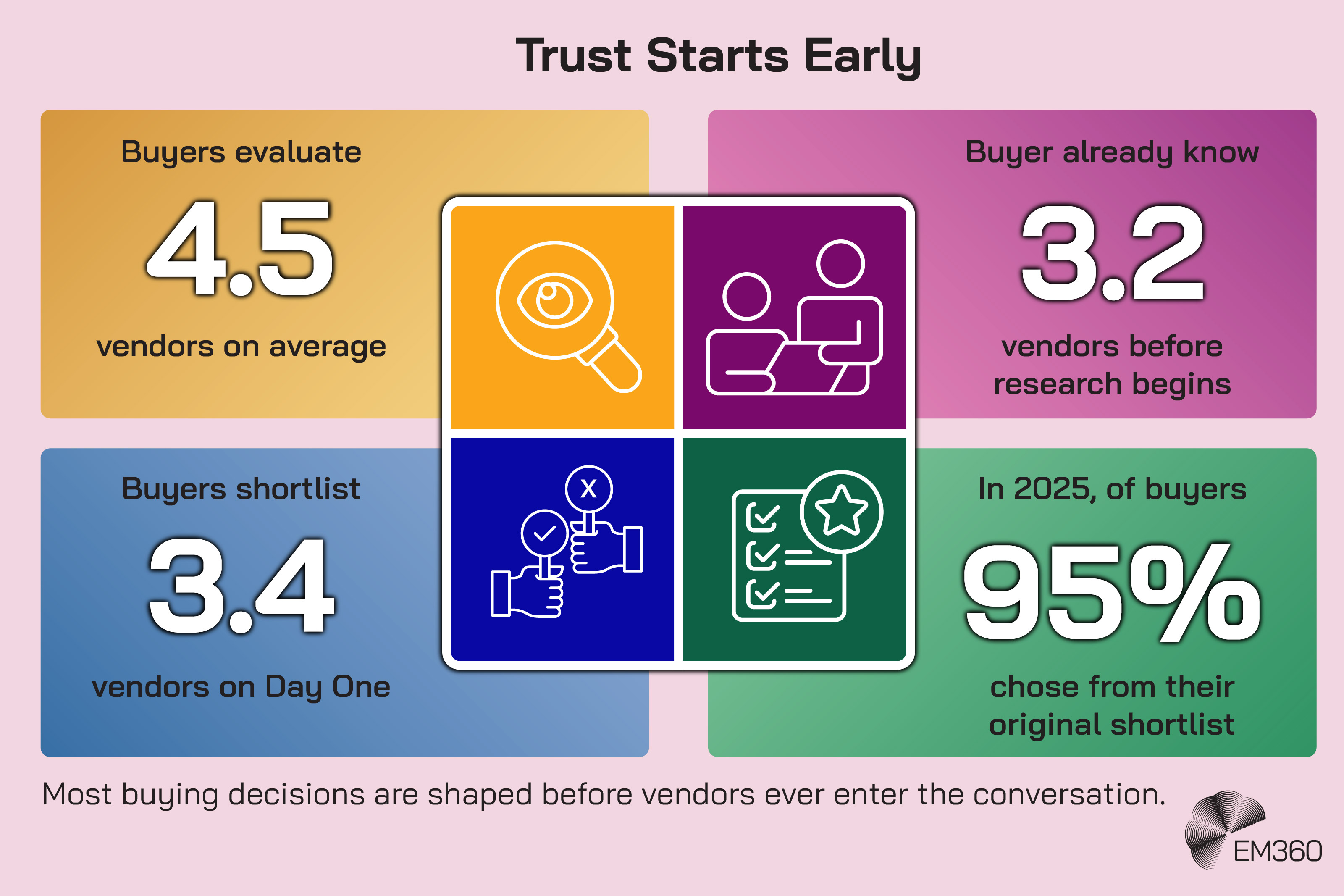 Trust Starts Early

Buyers evaluate

4.5

vendors on average

Buyer already know

3.2

vendors before research begins

Buyers shortlist

3.4

vendors on Day One

X

In 2025, of buyers

95%

chose from their original shortlist

Most buying decisions are shaped before vendors ever enter the conversation.

EM360